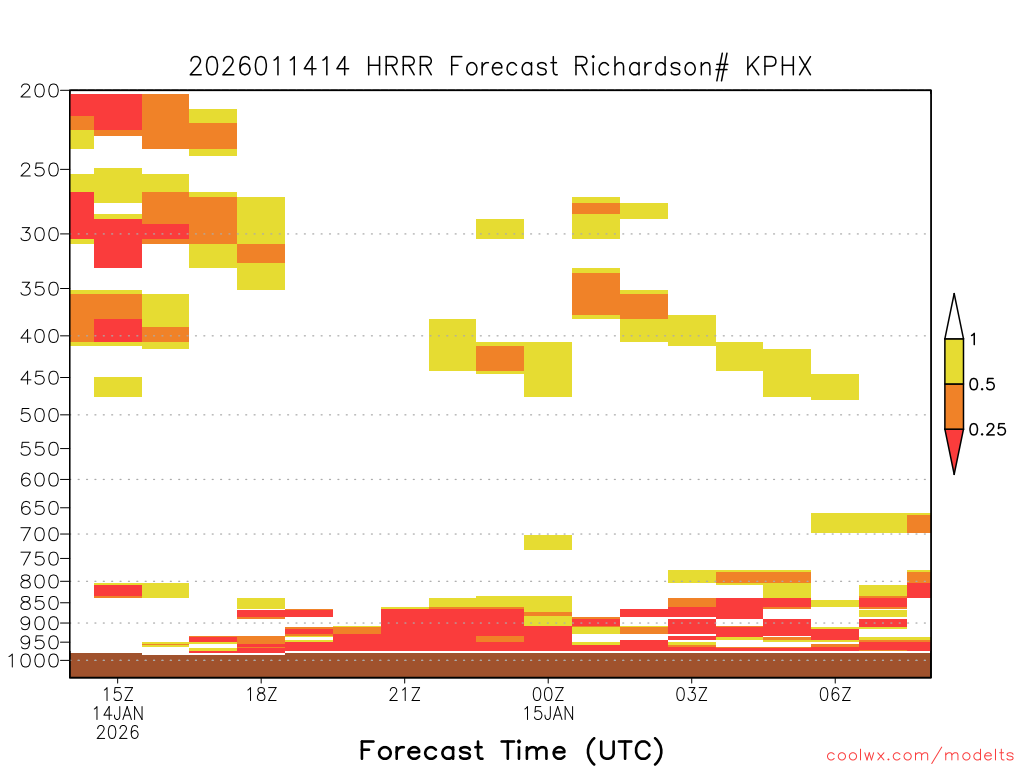 2026011414 HRRR Forecast Richardson# KPHX

200
250
300
350
400
450
500
550
600
650
700
750
800
850
900
950
1000

1
0.5
0.25

15Z
14JAN
2026
18Z
21Z
00Z
15JAN
03Z
06Z

Forecast Time (UTC)

coolwx.com/modelts